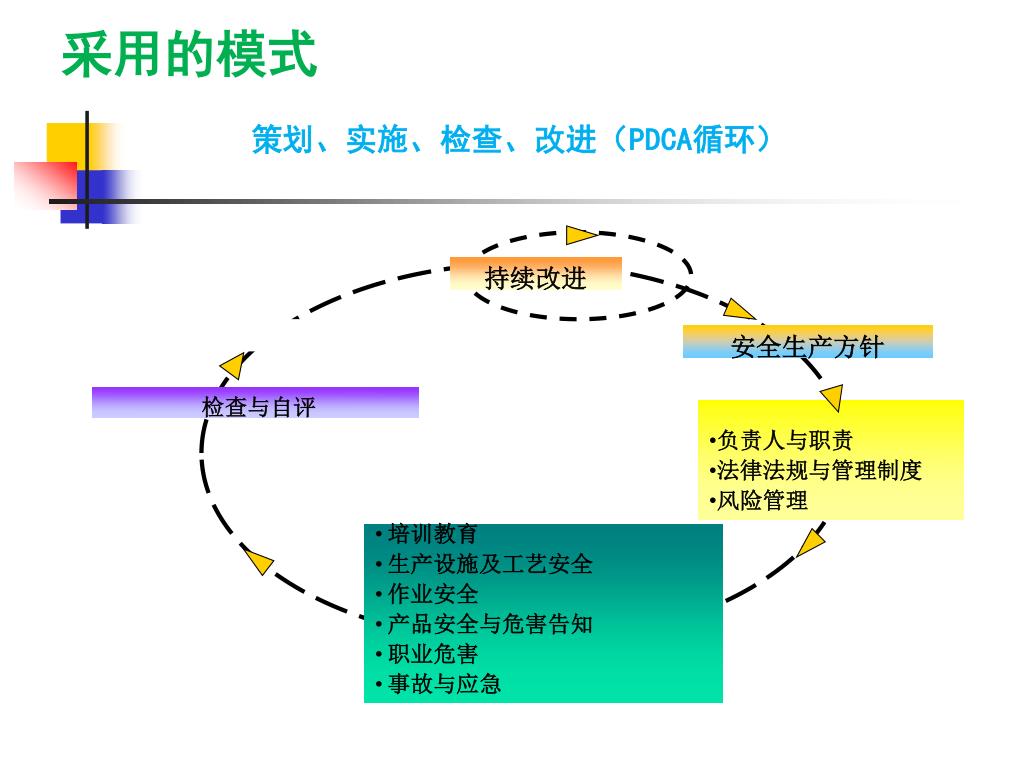 采用的模式

策划、实施、检查、改进（PDCA循环）

持续改进

安全生产方针

检查与自评

•负责人与职责
•法律法规与管理制度
•风险管理

•培训教育
•生产设施及工艺安全
•作业安全
•产品安全与危害告知
•职业危害
•事故与应急